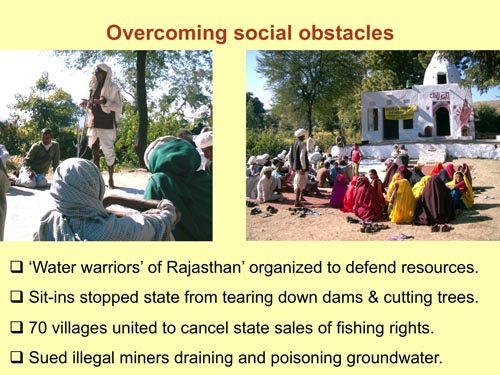 Overcoming social obstacles

❑ 'Water warriors' of Rajasthan' organized to defend resources.

❑ Sit-ins stopped state from tearing down dams & cutting trees.

❑ 70 villages united to cancel state sales of fishing rights.

❑ Sued illegal miners draining and poisoning groundwater.